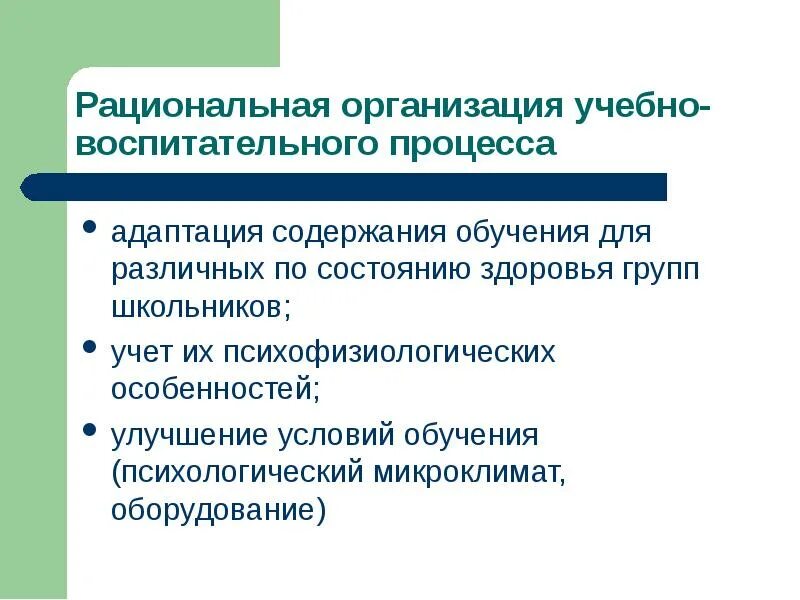 Рациональная организация учебно-воспитательного процесса

• адаптация содержания обучения для различных по состоянию здоровья групп школьников;
• учет их психофизиологических особенностей;
• улучшение условий обучения (психологический микроклимат, оборудование)